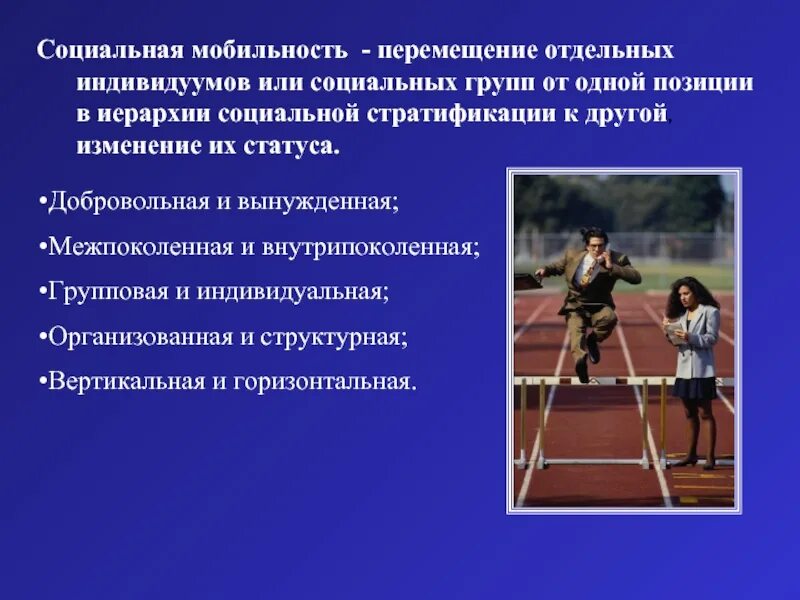 Социальная мобильность - перемещение отдельных индивидуумов или социальных групп от одной позиции в иерархии социальной стратификации к другой, изменение их статуса.

•Добровольная и вынужденная;

•Межпоколенная и внутрипоколенная;

•Групповая и индивидуальная;

•Организованная и структурная;

•Вертикальная и горизонтальная.